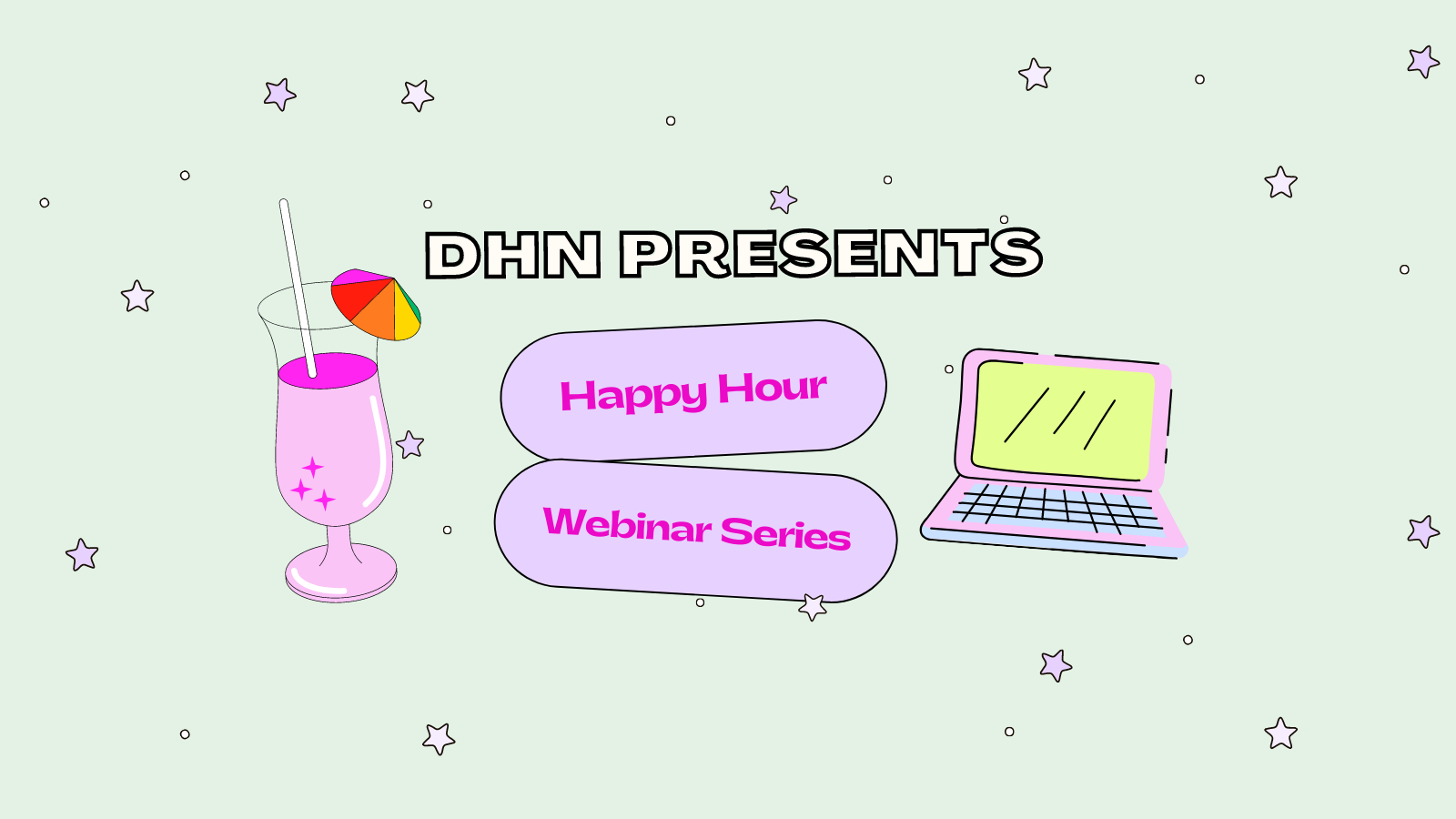 DHN PRESENTS

Happy Hour

Webinar Series